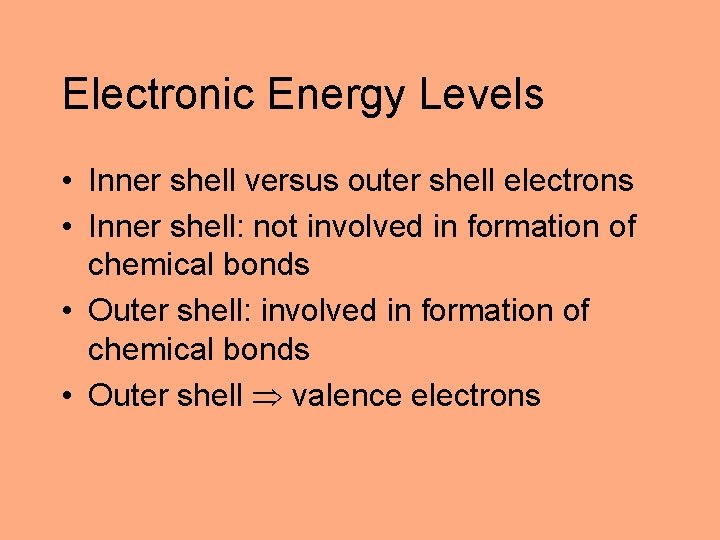 Electronic Energy Levels

• Inner shell versus outer shell electrons
• Inner shell: not involved in formation of chemical bonds
• Outer shell: involved in formation of chemical bonds
• Outer shell $\Rightarrow$ valence electrons